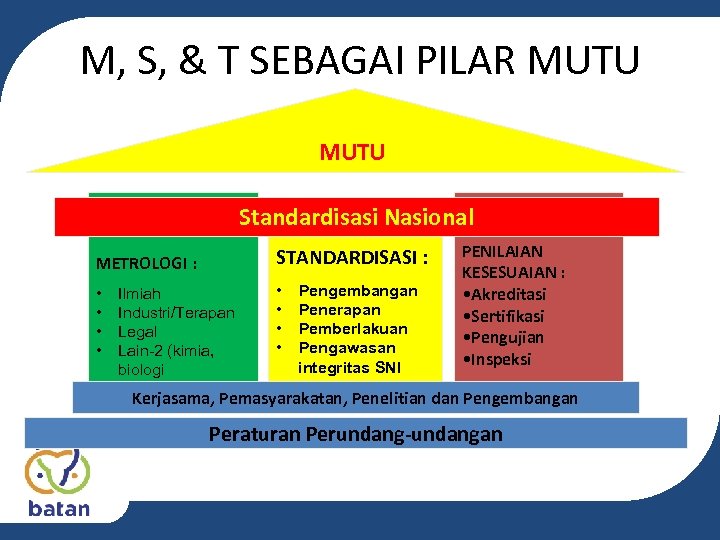 M, S, & T SEBAGAI PILAR MUTU

MUTU

Standardisasi Nasional

METROLOGI :

• Ilmiah
• Industri/Terapan
• Legal
• Lain-2 (kimia, biologi

STANDARDISASI :

• Pengembangan
• Penerapan
• Pemberlakuan
• Pengawasan integritas SNI

PENILAIAN KESESUAIAN :
•Akreditasi
•Sertifikasi
•Pengujian
•Inspeksi

Kerjasama, Pemasyarakatan, Penelitian dan Pengembangan

Peraturan Perundang-undangan

batan